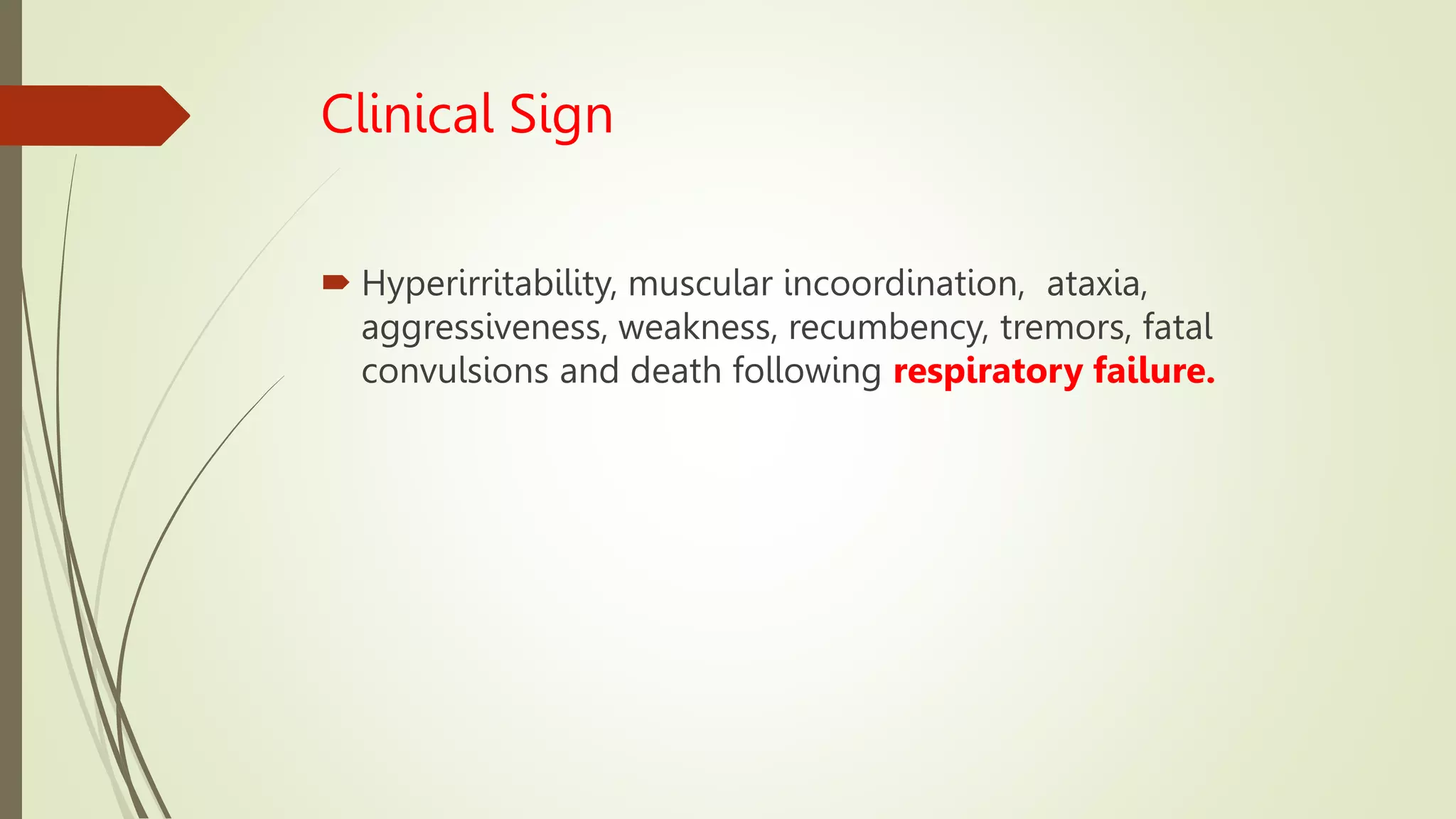 Clinical Sign

Hyperirritability, muscular incoordination, ataxia, aggressiveness, weakness, recumbency, tremors, fatal convulsions and death following respiratory failure.